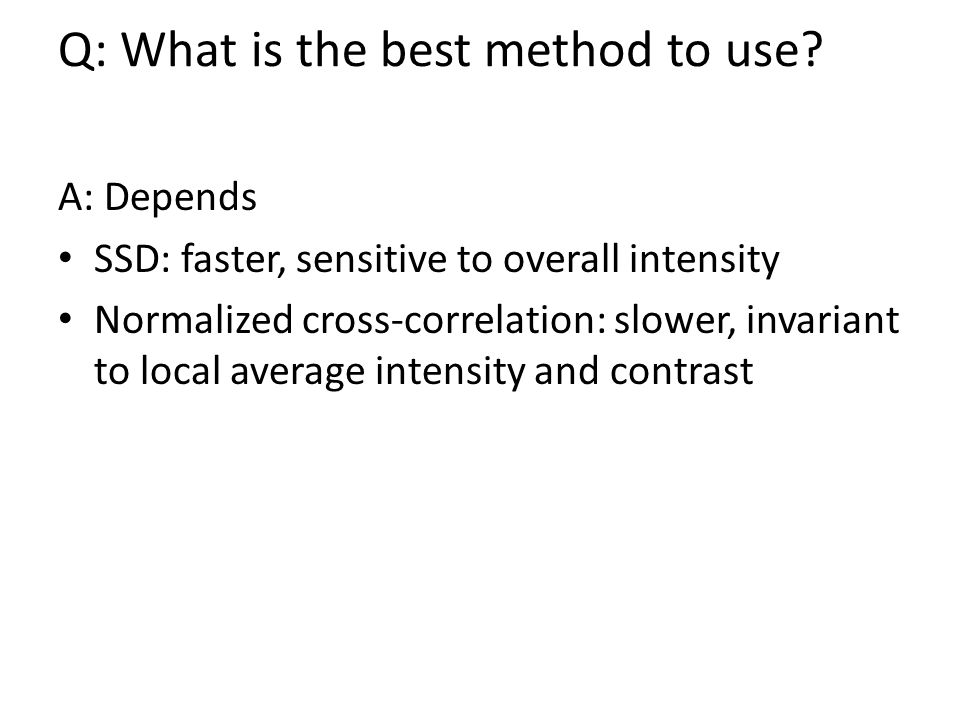 Q: What is the best method to use?

A: Depends

• SSD: faster, sensitive to overall intensity
• Normalized cross-correlation: slower, invariant to local average intensity and contrast